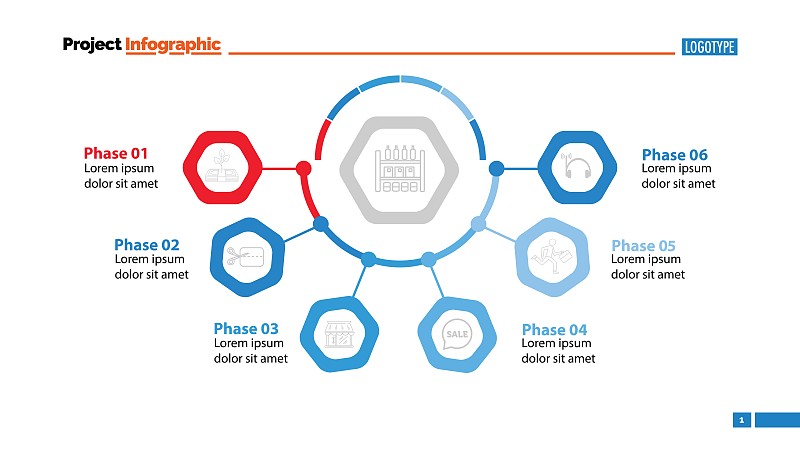 Project Infographic

LOGOTYPE

Phase 01
Lorem ipsum dolor sit amet

Phase 02
Lorem ipsum dolor sit amet

Phase 03
Lorem ipsum dolor sit amet

SALE

Phase 04
Lorem ipsum dolor sit amet

Phase 05
Lorem ipsum dolor sit amet

Phase 06
Lorem ipsum dolor sit amet

1